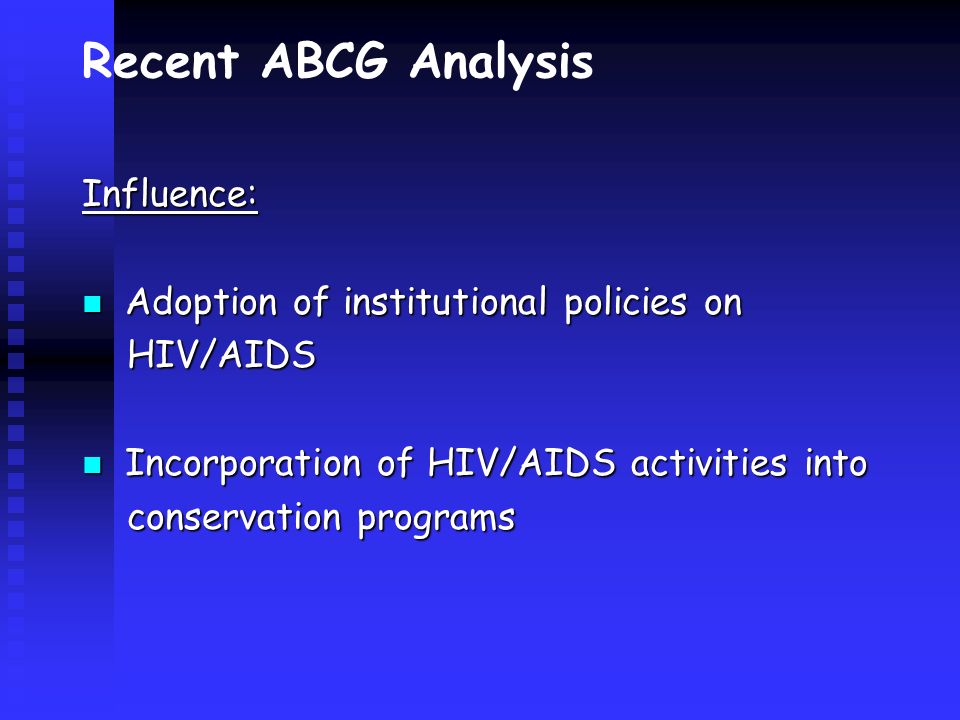 Recent ABCG Analysis

Influence:

- Adoption of institutional policies on HIV/AIDS

- Incorporation of HIV/AIDS activities into conservation programs